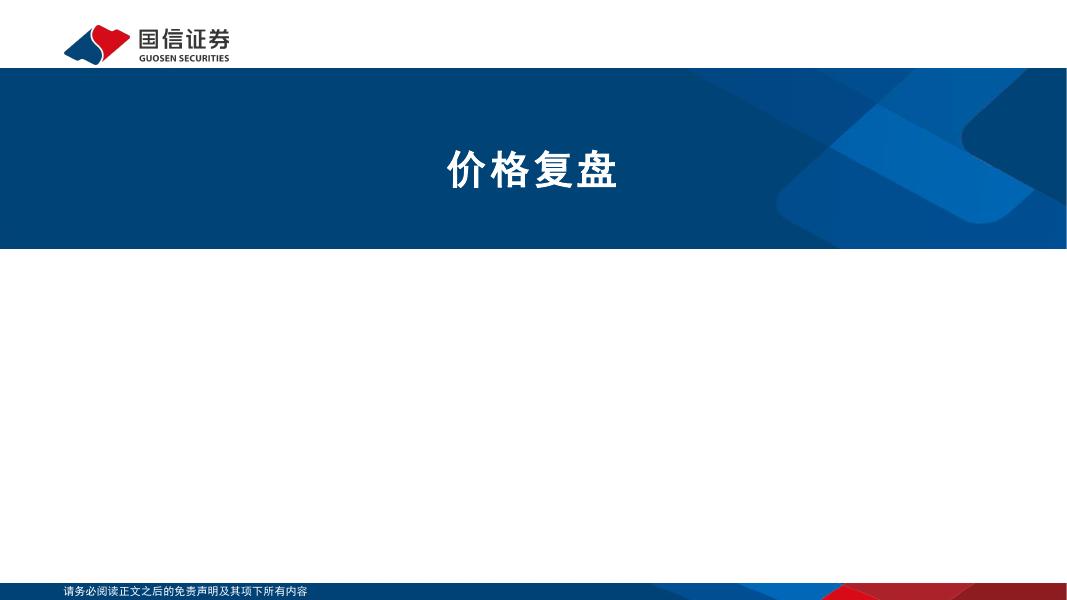 国信证券
GUOSEN SECURITIES

价格复盘

请务必阅读正文之后的免责声明及其项下所有内容